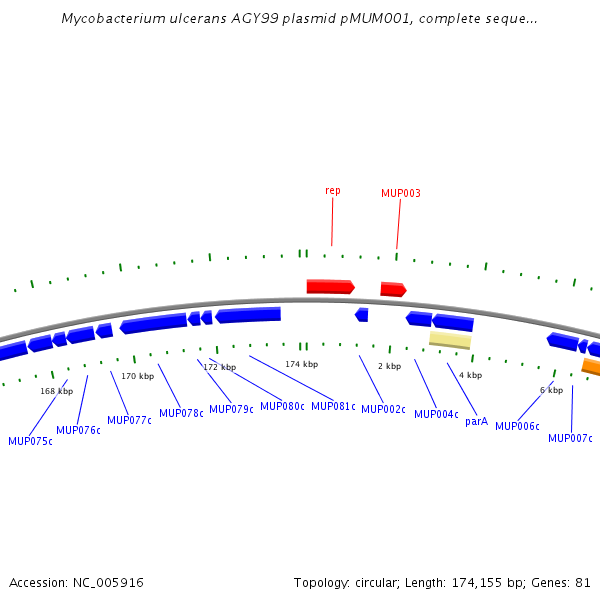 Mycobacterium ulcerans AGY99 plasmid pMUM001, complete seque...

rep

MUP003

168 kbp

170 kbp

172 kbp

174 kbp

2 kbp

4 kbp

6 kbp

MUP075c

MUP076c

MUP077c

MUP078c

MUP079c

MUP080c

MUP081c

MUP002c

MUP004c

parA

MUP006c

MUP007c

Accession: NC_005916

Topology: circular; Length: 174,155 bp; Genes: 81